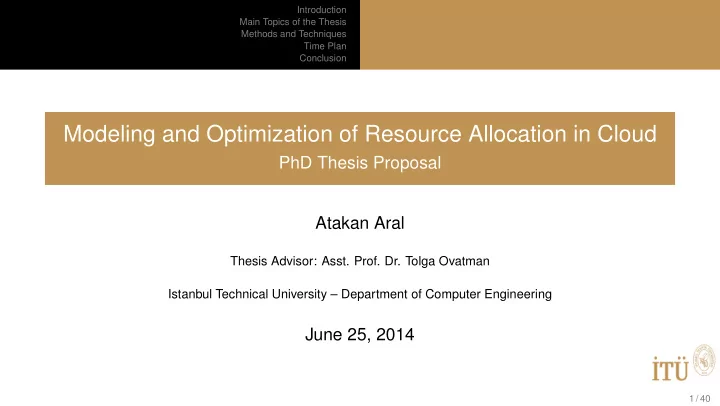 Introduction
Main Topics of the Thesis
Methods and Techniques
Time Plan
Conclusion

Modeling and Optimization of Resource Allocation in Cloud
PhD Thesis Proposal

Atakan Aral

Thesis Advisor: Asst. Prof. Dr. Tolga Ovatman

Istanbul Technical University – Department of Computer Engineering

June 25, 2014

İTÜ

1 / 40